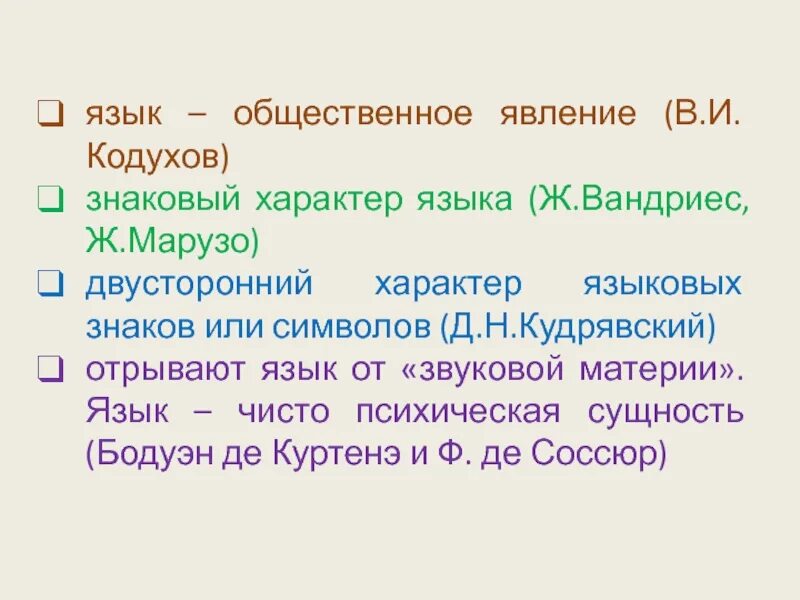 ❑ язык – общественное явление (В.И. Кодухов)

❑ знаковый характер языка (Ж.Вандриес, Ж.Марузо)

❑ двусторонний характер языковых знаков или символов (Д.Н.Кудрявский)

❑ отрывают язык от «звуковой материи». Язык – чисто психическая сущность (Бодуэн де Куртенэ и Ф. де Соссюр)